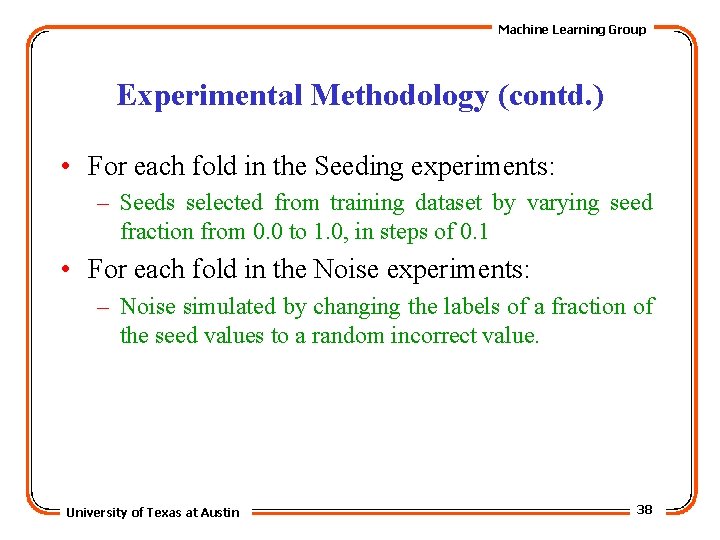 Machine Learning Group

Experimental Methodology (contd.)

• For each fold in the Seeding experiments:

– Seeds selected from training dataset by varying seed fraction from 0.0 to 1.0, in steps of 0.1

• For each fold in the Noise experiments:

– Noise simulated by changing the labels of a fraction of the seed values to a random incorrect value.

University of Texas at Austin

38